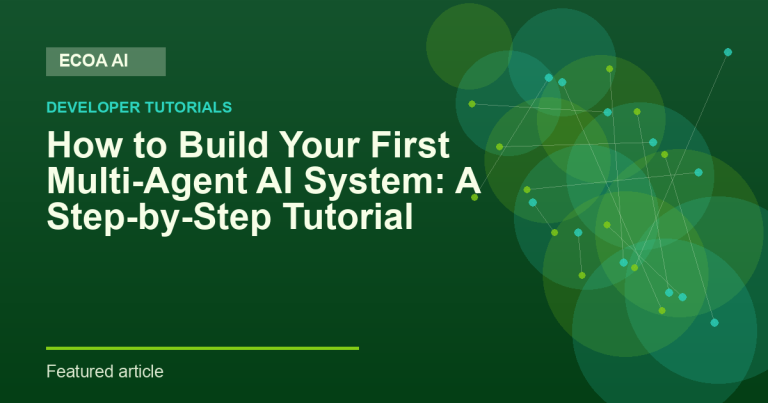 ECOA AI

DEVELOPER TUTORIALS

How to Build Your First Multi-Agent AI System: A Step-by-Step Tutorial

Featured article